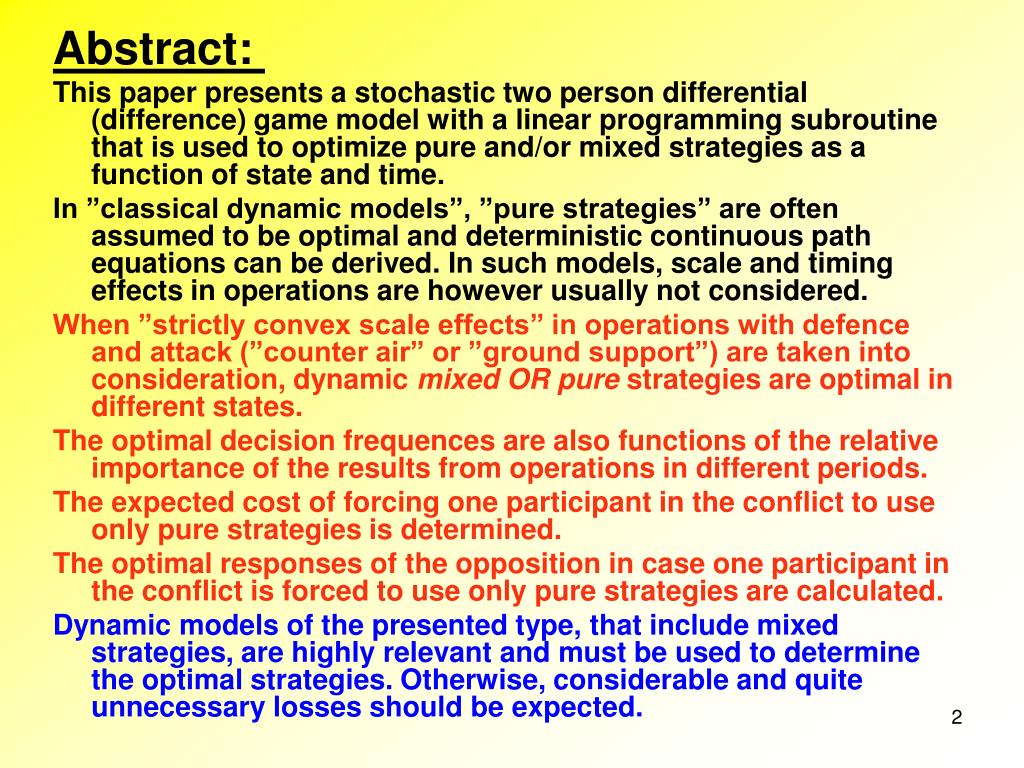 Abstract:

This paper presents a stochastic two person differential (difference) game model with a linear programming subroutine that is used to optimize pure and/or mixed strategies as a function of state and time.

In ”classical dynamic models”, ”pure strategies” are often assumed to be optimal and deterministic continuous path equations can be derived. In such models, scale and timing effects in operations are however usually not considered.

When ”strictly convex scale effects” in operations with defence and attack (”counter air” or ”ground support”) are taken into consideration, dynamic mixed OR pure strategies are optimal in different states.

The optimal decision frequences are also functions of the relative importance of the results from operations in different periods.

The expected cost of forcing one participant in the conflict to use only pure strategies is determined.

The optimal responses of the opposition in case one participant in the conflict is forced to use only pure strategies are calculated.

Dynamic models of the presented type, that include mixed strategies, are highly relevant and must be used to determine the optimal strategies. Otherwise, considerable and quite unnecessary losses should be expected.

2